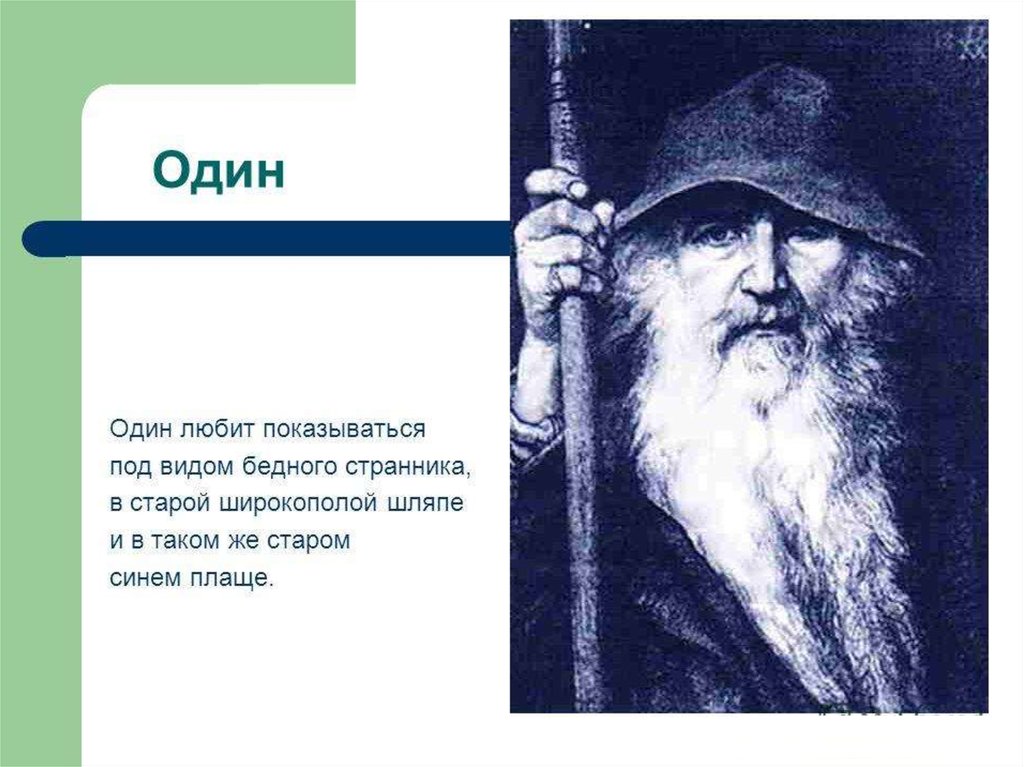 Один

Один любит показываться под видом бедного странника, в старой широкополой шляпе и в таком же старом синем плаще.